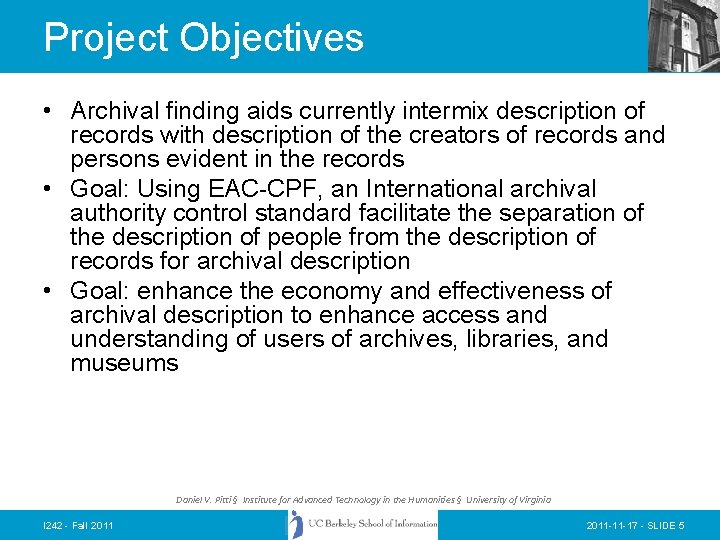 Project Objectives

• Archival finding aids currently intermix description of records with description of the creators of records and persons evident in the records
• Goal: Using EAC-CPF, an International archival authority control standard facilitate the separation of the description of people from the description of records for archival description
• Goal: enhance the economy and effectiveness of archival description to enhance access and understanding of users of archives, libraries, and museums

Daniel V. Pitti § Institute for Advanced Technology in the Humanities § University of Virginia

I242 - Fall 2011

UC Berkeley School of Information

2011-11-17 - SLIDE 5